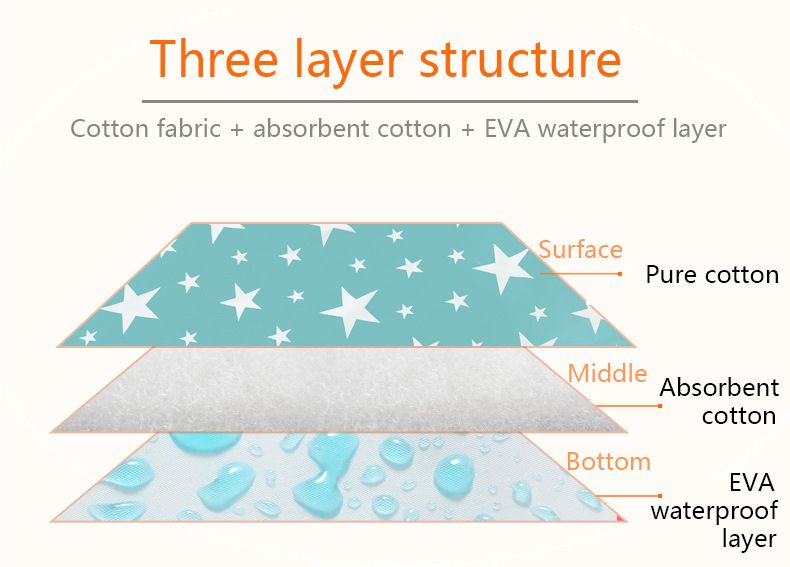 Three layer structure

Cotton fabric + absorbent cotton + EVA waterproof layer

Surface

Pure cotton

Middle

Absorbent cotton

Bottom

EVA waterproof layer